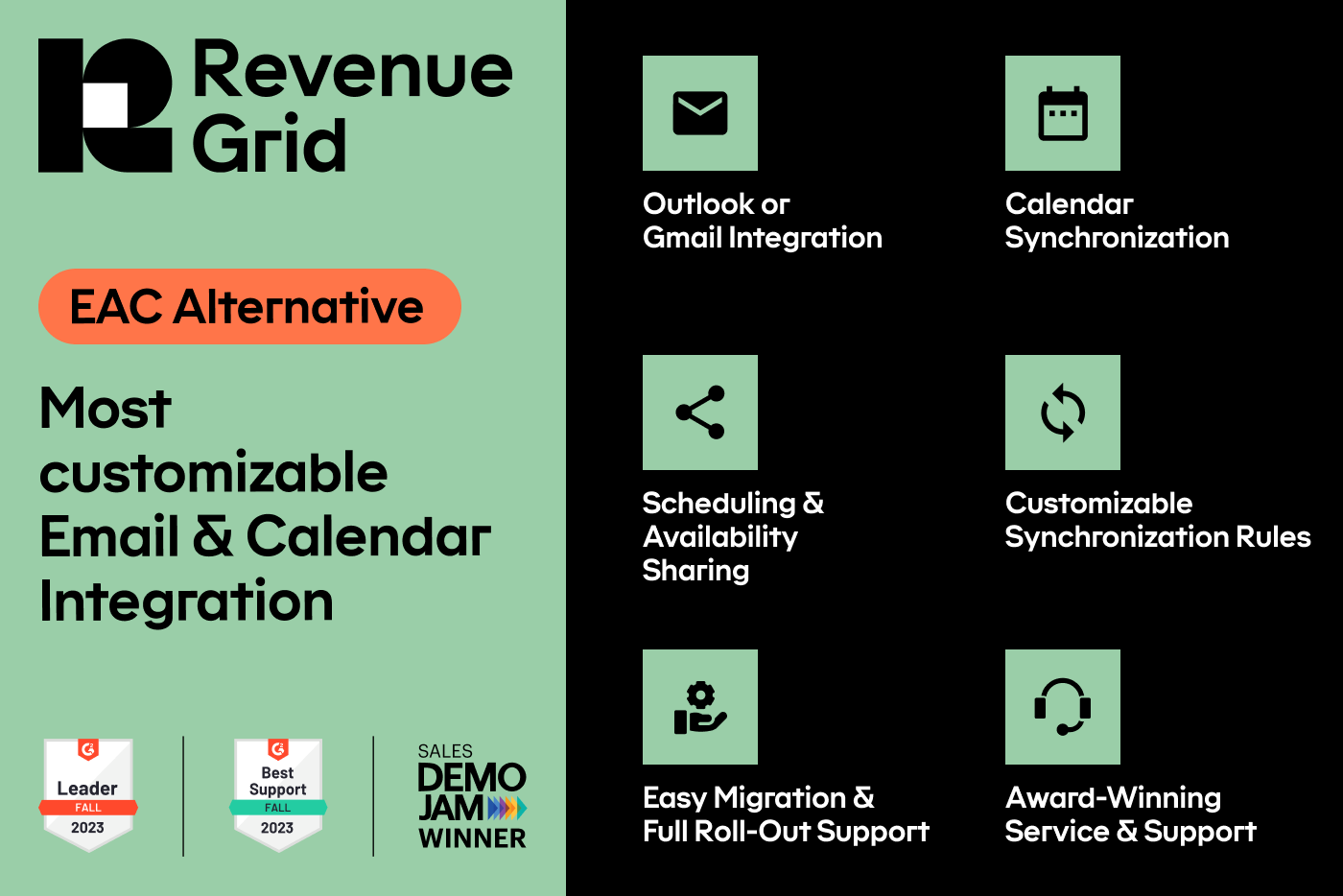 Revenue Grid

EAC Alternative

Most customizable Email & Calendar Integration

Leader
FALL
2023

Best Support
FALL
2023

SALES
DEMO
JAM
WINNER

Outlook or Gmail Integration

Calendar Synchronization

Scheduling & Availability Sharing

Customizable Synchronization Rules

Easy Migration & Full Roll-Out Support

Award-Winning Service & Support